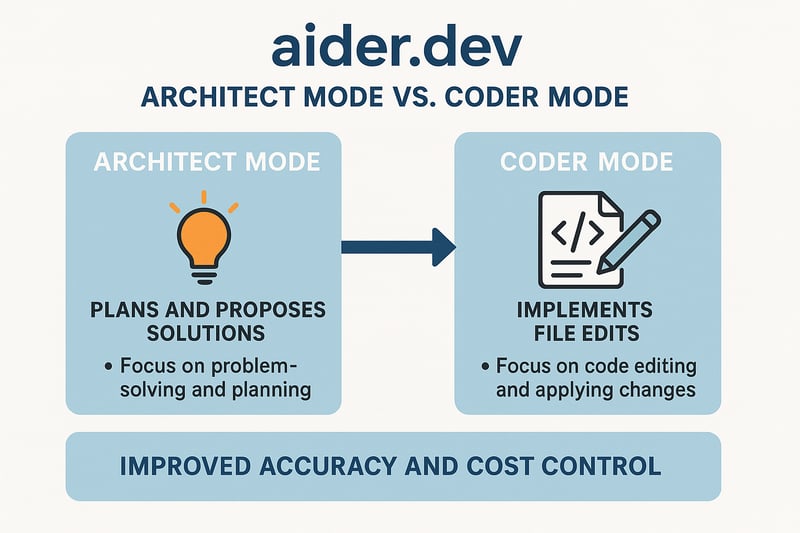 aider.dev

ARCHITECT MODE VS. CODER MODE

ARCHITECT MODE

PLANS AND PROPOSES SOLUTIONS

• Focus on problem-solving and planning

CODER MODE

</>

IMPLEMENTS FILE EDITS

• Focus on code editing and applying changes

IMPROVED ACCURACY AND COST CONTROL